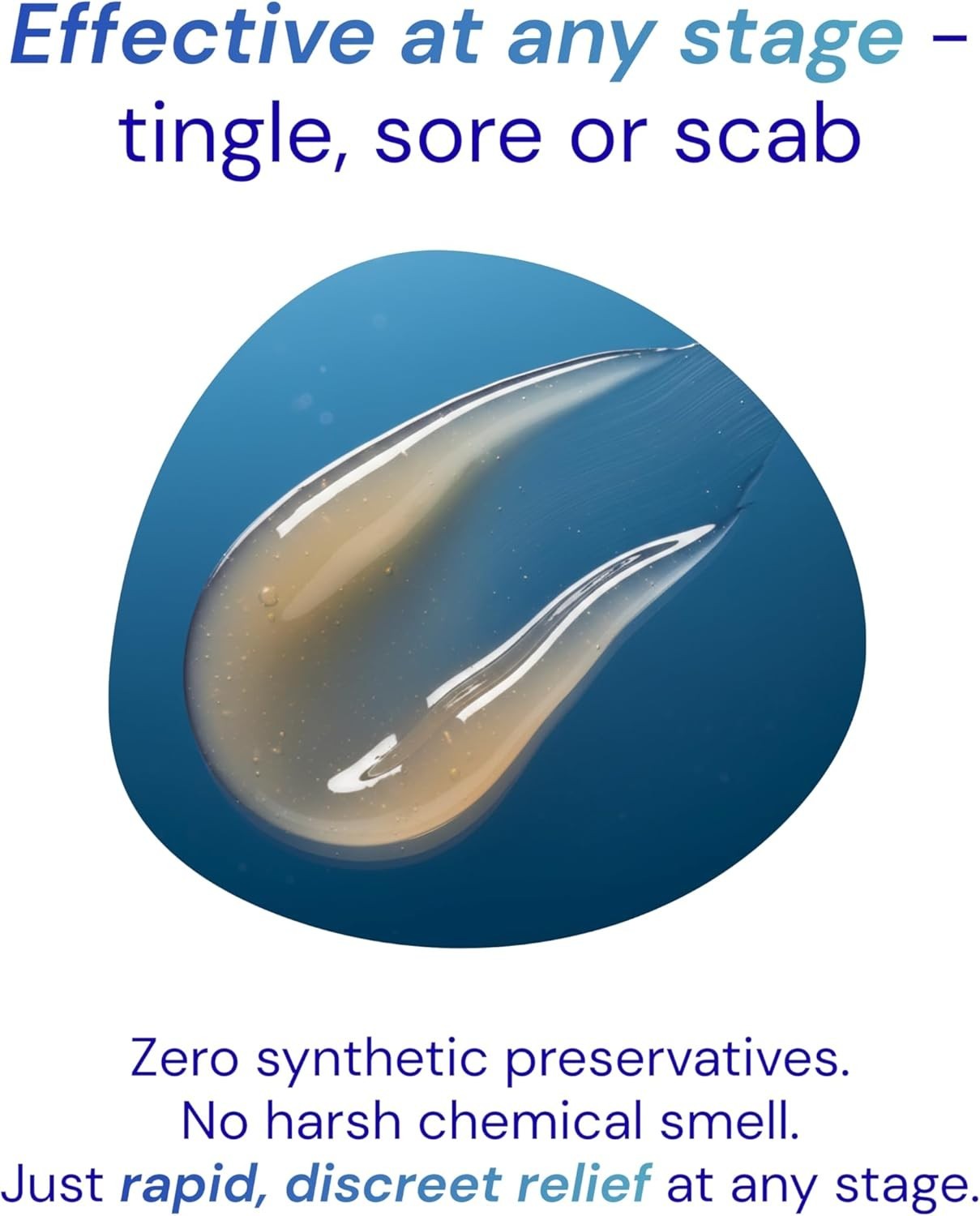 Effective at any stage – tingle, sore or scab

Zero synthetic preservatives. No harsh chemical smell. Just rapid, discreet relief at any stage.